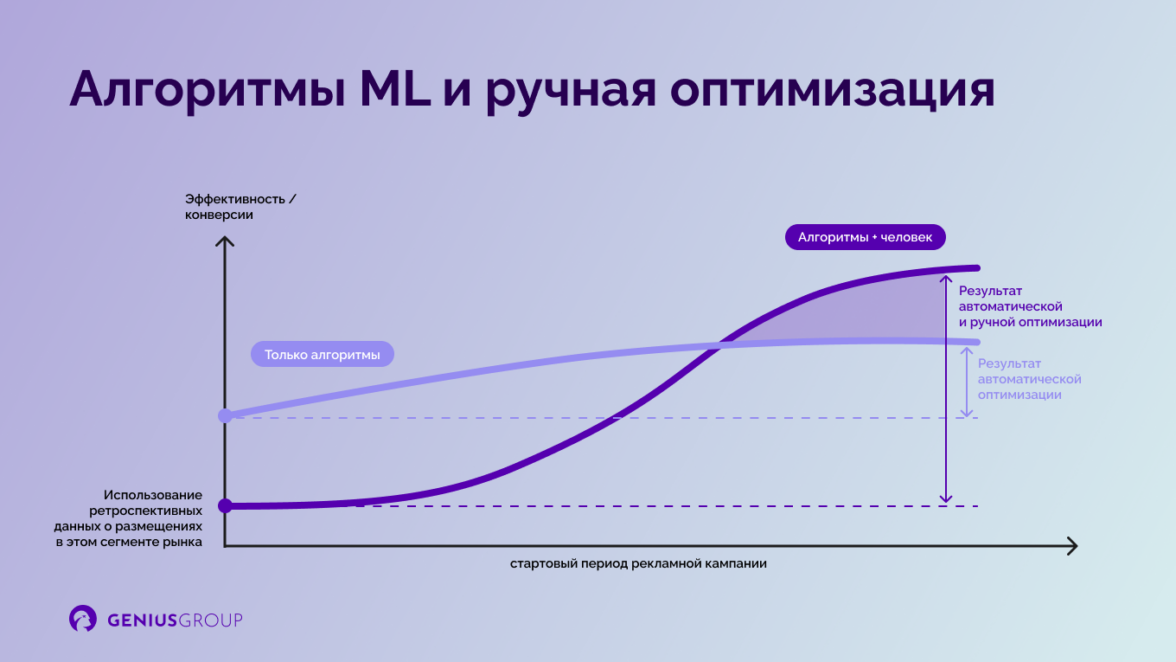 Алгоритмы ML и ручная оптимизация

Эффективность / конверсии

Алгоритмы + человек

Результат автоматической и ручной оптимизации

Только алгоритмы

Результат автоматической оптимизации

Использование ретроспективных данных о размещениях в этом сегменте рынка

стартовый период рекламной кампании

GENIUSGROUP